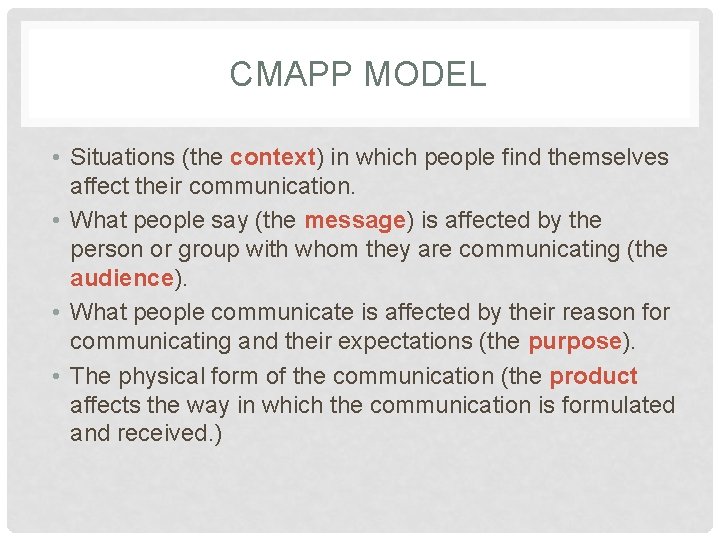 CMAPP MODEL

• Situations (the context) in which people find themselves affect their communication.

• What people say (the message) is affected by the person or group with whom they are communicating (the audience).

• What people communicate is affected by their reason for communicating and their expectations (the purpose).

• The physical form of the communication (the product affects the way in which the communication is formulated and received.)